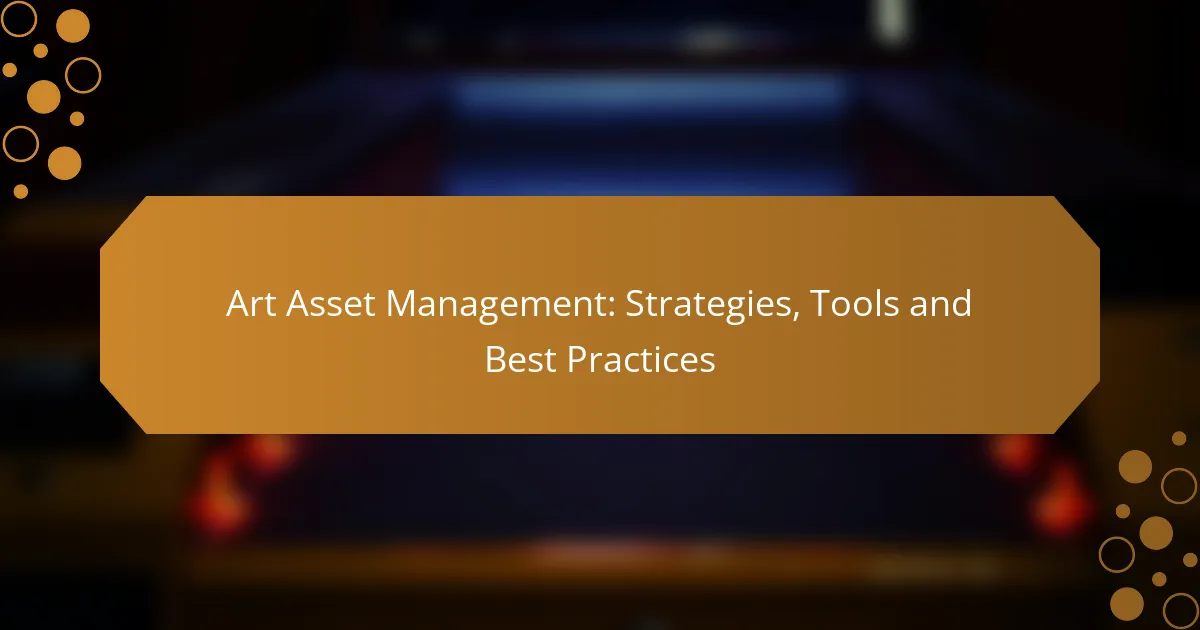 Art Asset Management: Strategies, Tools and Best Practices